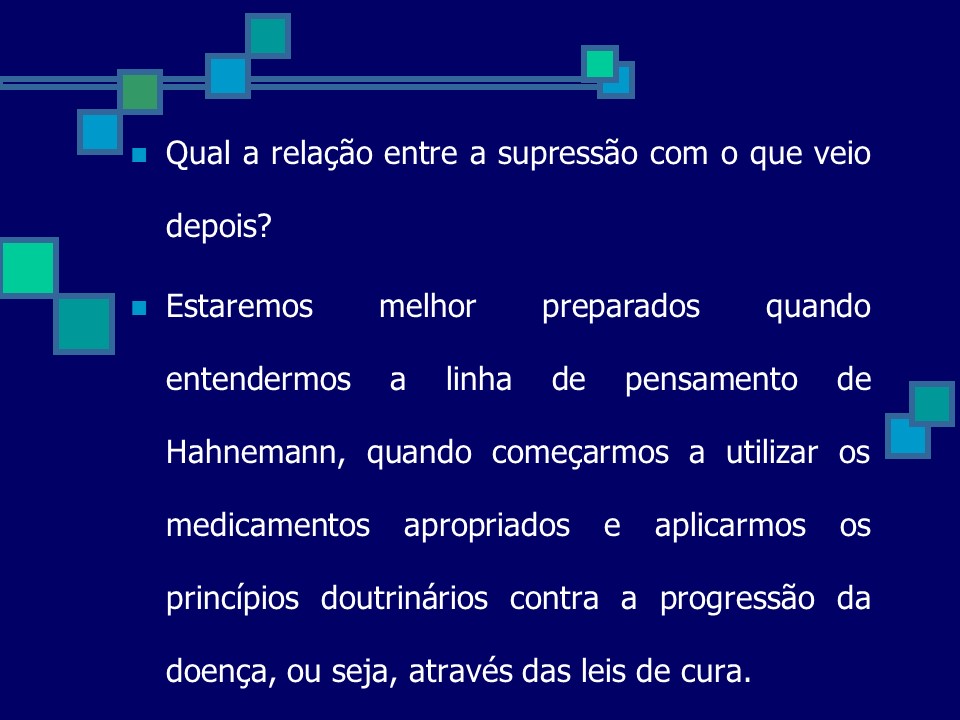 Qual a relação entre a supressão com o que veio depois?

Estaremos melhor preparados quando entendermos a linha de pensamento de Hahnemann, quando começarmos a utilizar os medicamentos apropriados e aplicarmos os princípios doutrinários contra a progressão da doença, ou seja, através das leis de cura.